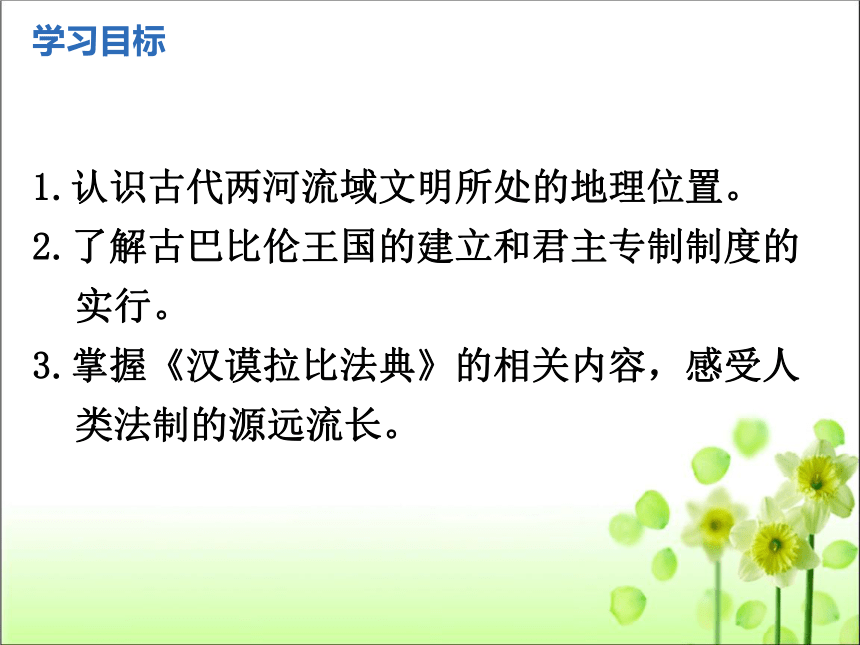 学习目标

1. 认识古代两河流域文明所处的地理位置。
2. 了解古巴比伦王国的建立和君主专制制度的实行。
3. 掌握《汉谟拉比法典》的相关内容，感受人类法制的源远流长。